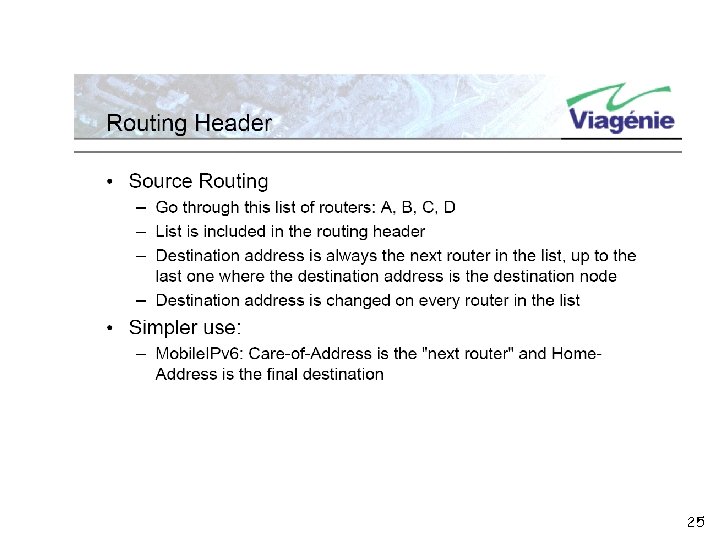 Routing Header

Viagénie

• Source Routing
– Go through this list of routers: A, B, C, D
– List is included in the routing header
– Destination address is always the next router in the list, up to the last one where the destination address is the destination node
– Destination address is changed on every router in the list

• Simpler use:
– MobileIPv6: Care-of-Address is the "next router" and Home-Address is the final destination

25